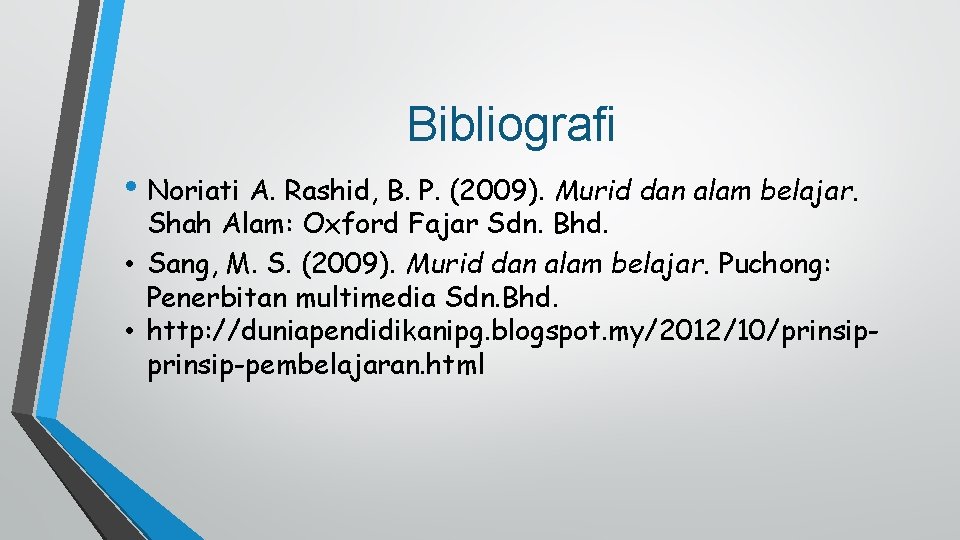 Bibliografi

• Noriati A. Rashid, B. P. (2009). Murid dan alam belajar. Shah Alam: Oxford Fajar Sdn. Bhd.
• Sang, M. S. (2009). Murid dan alam belajar. Puchong: Penerbitan multimedia Sdn.Bhd.
• http://duniapendidikanipg.blogspot.my/2012/10/prinsip-prinsip-pembelajaran.html